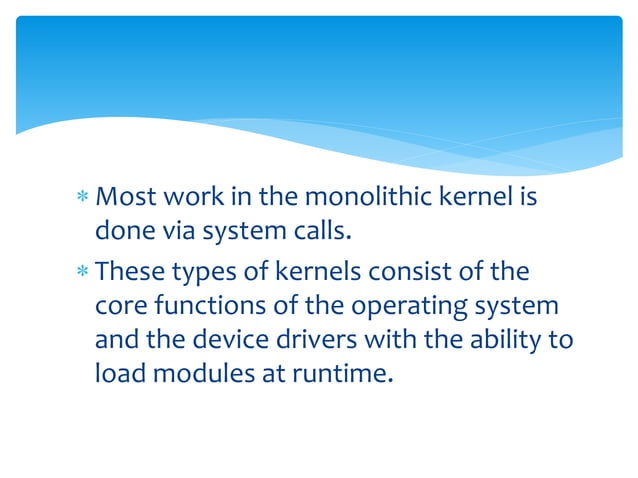 * Most work in the monolithic kernel is done via system calls.

* These types of kernels consist of the core functions of the operating system and the device drivers with the ability to load modules at runtime.